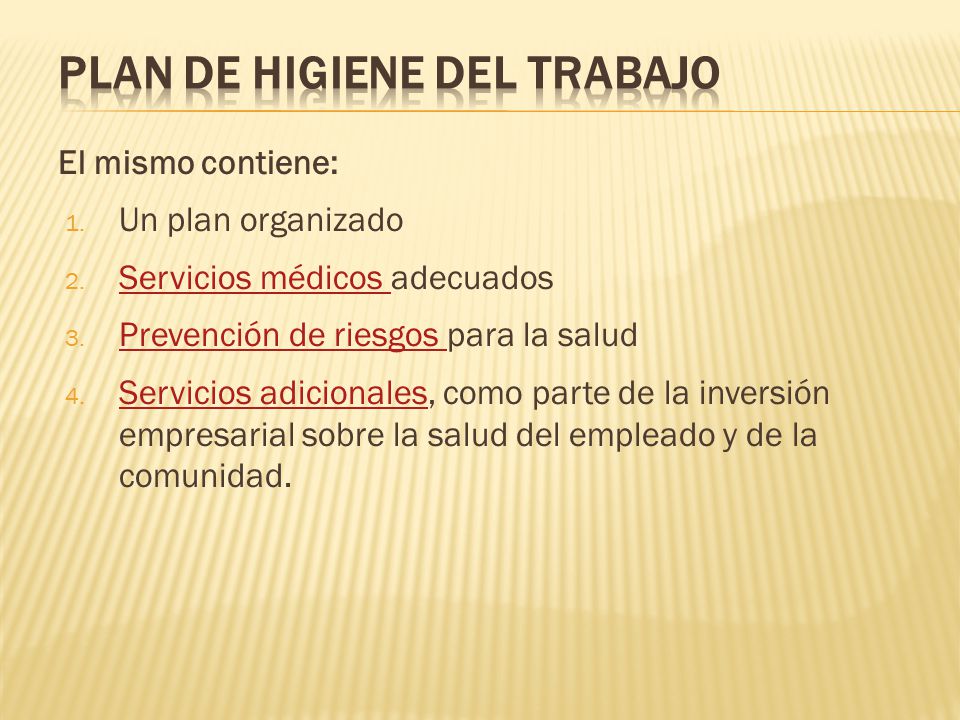 PLAN DE HIGIENE DEL TRABAJO

El mismo contiene:

1. Un plan organizado
2. Servicios médicos adecuados
3. Prevención de riesgos para la salud
4. Servicios adicionales, como parte de la inversión empresarial sobre la salud del empleado y de la comunidad.